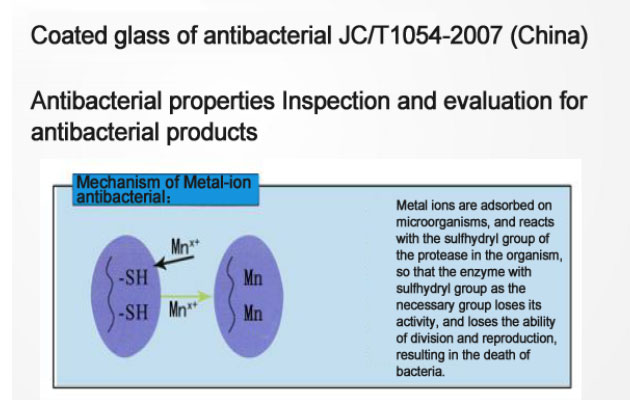 Coated glass of antibacterial JC/T1054-2007 (China)

Antibacterial properties Inspection and evaluation for antibacterial products

Mechanism of Metal-ion antibacterial:

$Mn^{x+}$

-SH

-SH

$Mn^{x+}$

Mn

Mn

Metal ions are adsorbed on microorganisms, and reacts with the sulfhydryl group of the protease in the organism, so that the enzyme with sulfhydryl group as the necessary group loses its activity, and loses the ability of division and reproduction, resulting in the death of bacteria.